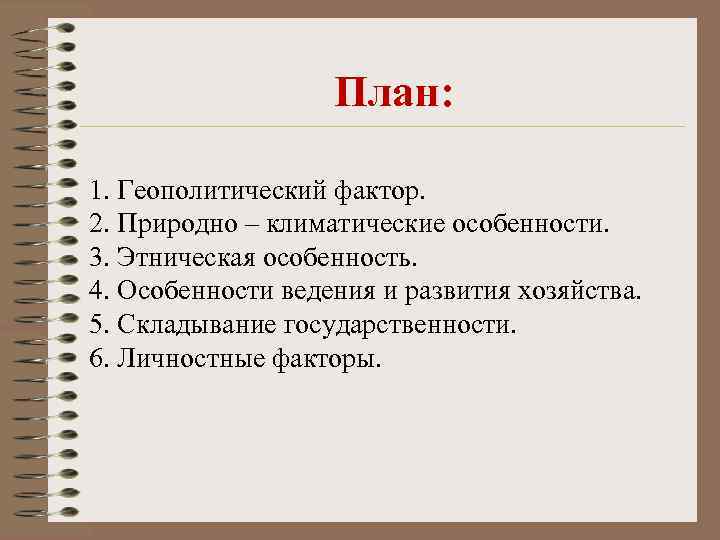 План:

1. Геополитический фактор.
2. Природно – климатические особенности.
3. Этническая особенность.
4. Особенности ведения и развития хозяйства.
5. Складывание государственности.
6. Личностные факторы.